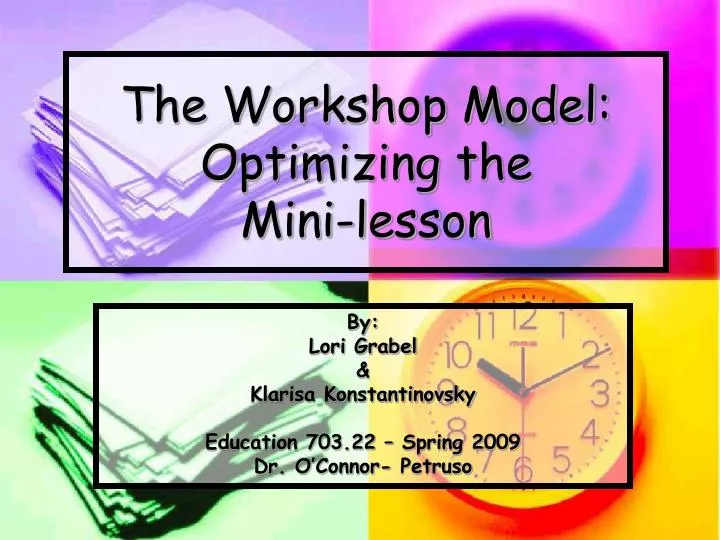 The Workshop Model: Optimizing the Mini-lesson

By:
Lori Grabel
&
Klarisa Konstantinovsky

Education 703.22 – Spring 2009
Dr. O'Connor- Petruso